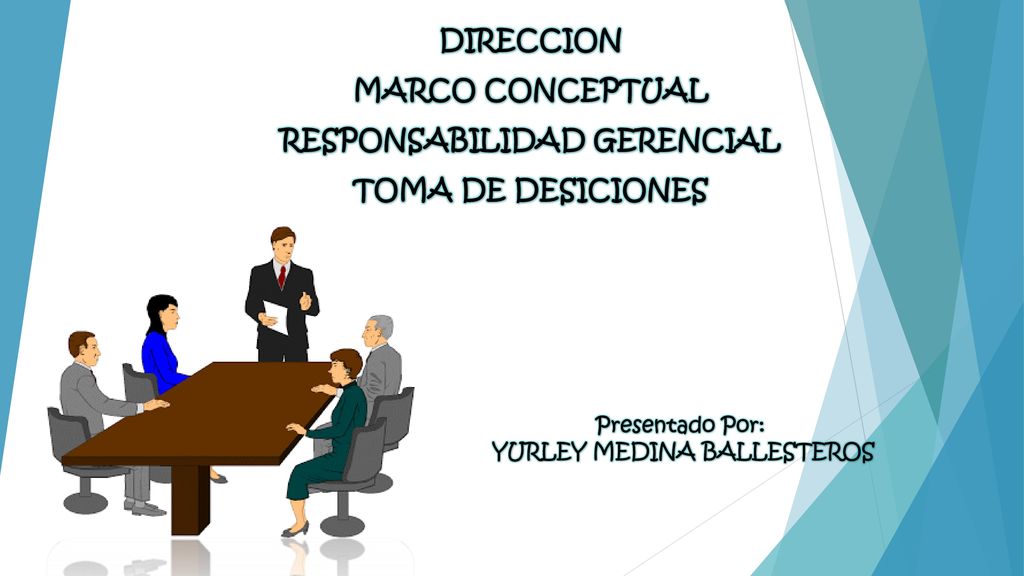 DIRECCION
MARCO CONCEPTUAL
RESPONSABILIDAD GERENCIAL
TOMA DE DESICIONES

Presentado Por:
YURLEY MEDINA BALLESTEROS